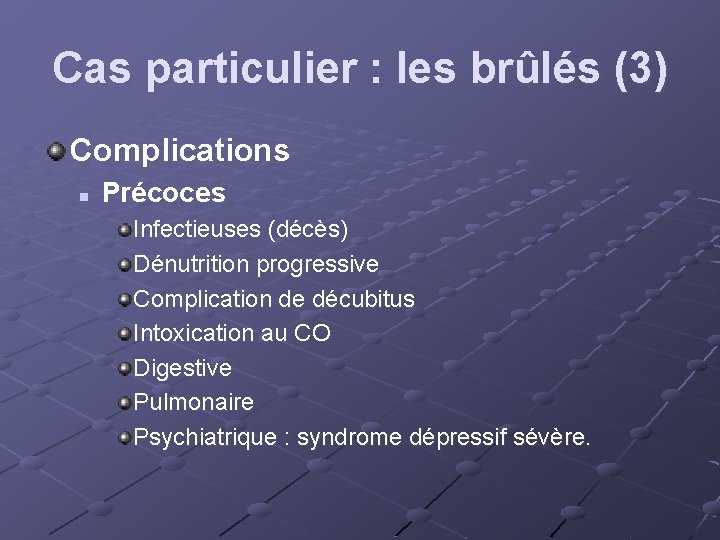 Cas particulier : les brûlés (3)

Complications

Précoces

Infectieuses (décès)

Dénutrition progressive

Complication de décubitus

Intoxication au CO

Digestive

Pulmonaire

Psychiatrique : syndrome dépressif sévère.